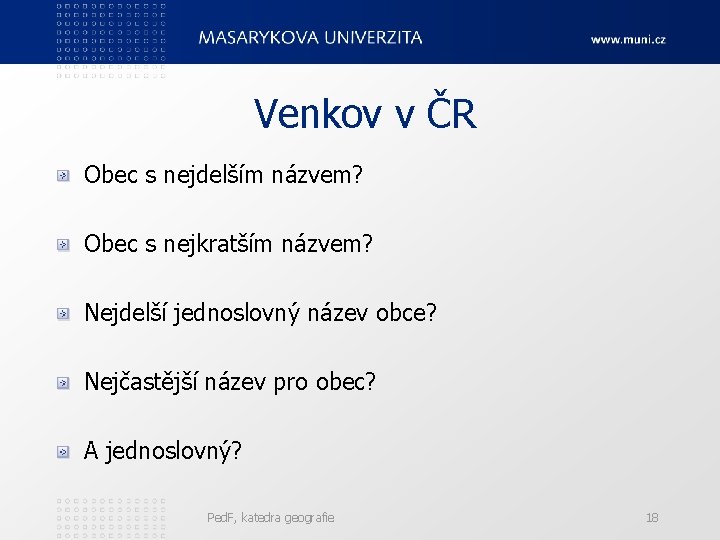 MASARYKOVA UNIVERZITA www.muni.cz

Venkov v ČR

Obec s nejdelším názvem?

Obec s nejkratším názvem?

Nejdelší jednoslovný název obce?

Nejčastější název pro obec?

A jednoslovný?

PedF, katedra geografie 18